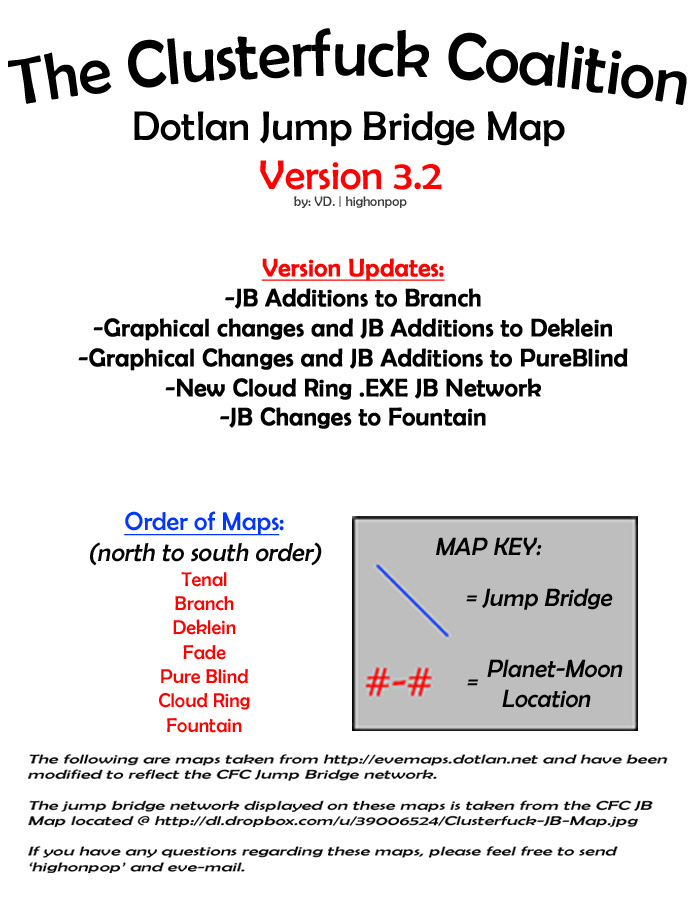 The Clusterfuck Coalition
Dotlan Jump Bridge Map
Version 3.2
by: VD. | highonpop

Version Updates:
-JB Additions to Branch
-Graphical changes and JB Additions to Deklein
-Graphical Changes and JB Additions to PureBlind
-New Cloud Ring .EXE JB Network
-JB Changes to Fountain

Order of Maps:
(north to south order)
Tenal
Branch
Deklein
Fade
Pure Blind
Cloud Ring
Fountain

MAP KEY:
= Jump Bridge
#-# = Planet-Moon Location

The following are maps taken from http://evemaps.dotlan.net and have been modified to reflect the CFC Jump Bridge network.

The jump bridge network displayed on these maps is taken from the CFC JB Map located @ http://dl.dropbox.com/u/39006524/Clusterfuck-JB-Map.jpg

If you have any questions regarding these maps, please feel free to send 'highonpop' and eve-mail.